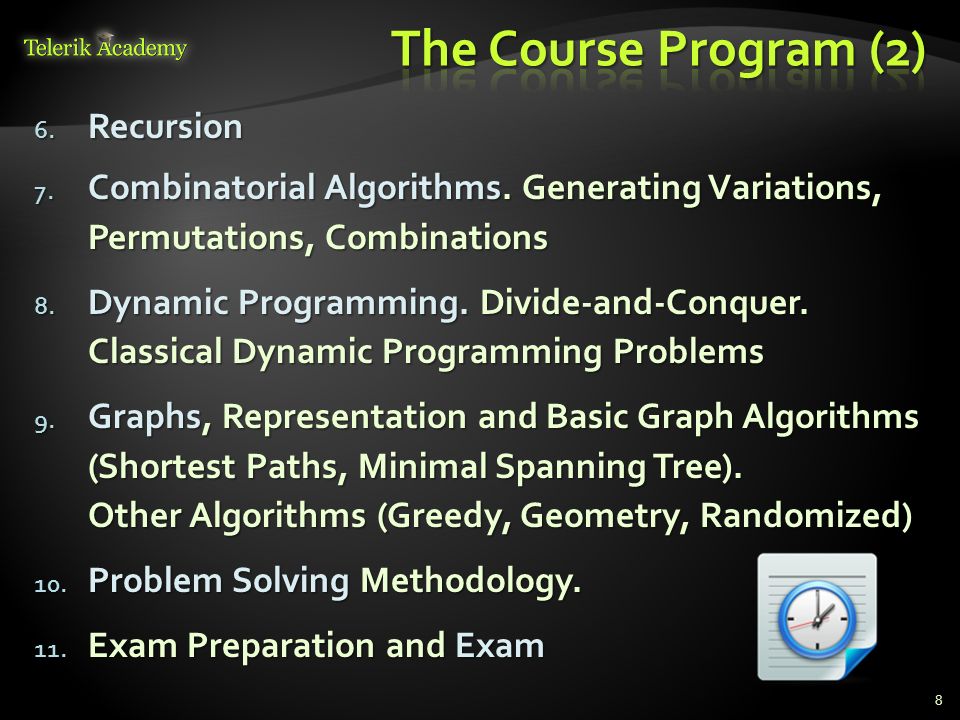 Telerik Academy

The Course Program (2)

6. Recursion

7. Combinatorial Algorithms. Generating Variations, Permutations, Combinations

8. Dynamic Programming. Divide-and-Conquer. Classical Dynamic Programming Problems

9. Graphs, Representation and Basic Graph Algorithms (Shortest Paths, Minimal Spanning Tree). Other Algorithms (Greedy, Geometry, Randomized)

10. Problem Solving Methodology.

11. Exam Preparation and Exam

8